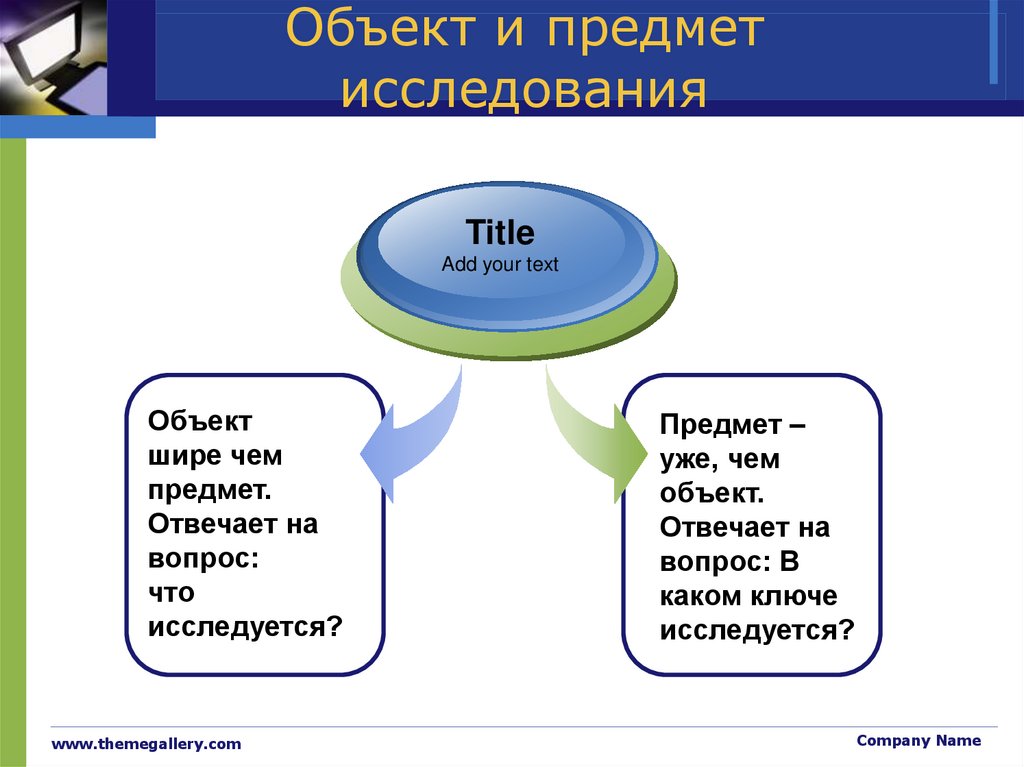 Объект и предмет исследования

Title
Add your text

Объект шире чем предмет. Отвечает на вопрос: что исследуется?

Предмет – уже, чем объект. Отвечает на вопрос: В каком ключе исследуется?

www.themegallery.com

Company Name